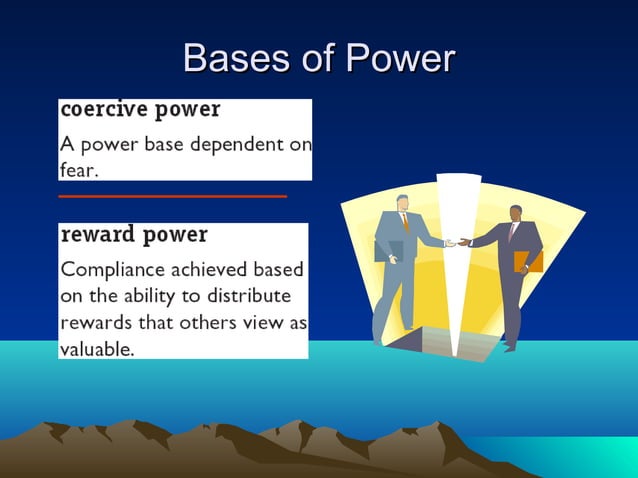 Bases of Power

coercive power

A power base dependent on fear.

reward power

Compliance achieved based on the ability to distribute rewards that others view as valuable.